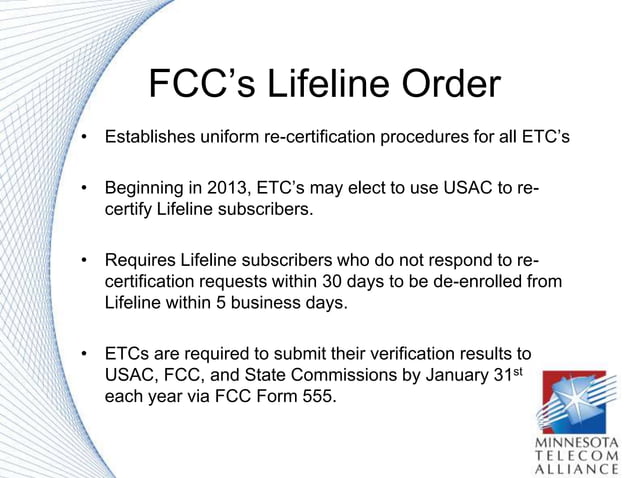 FCC's Lifeline Order

• Establishes uniform re-certification procedures for all ETC's

• Beginning in 2013, ETC's may elect to use USAC to re-certify Lifeline subscribers.

• Requires Lifeline subscribers who do not respond to re-certification requests within 30 days to be de-enrolled from Lifeline within 5 business days.

• ETCs are required to submit their verification results to USAC, FCC, and State Commissions by January 31$^{st}$ each year via FCC Form 555.

MINNESOTA TELECOM ALLIANCE